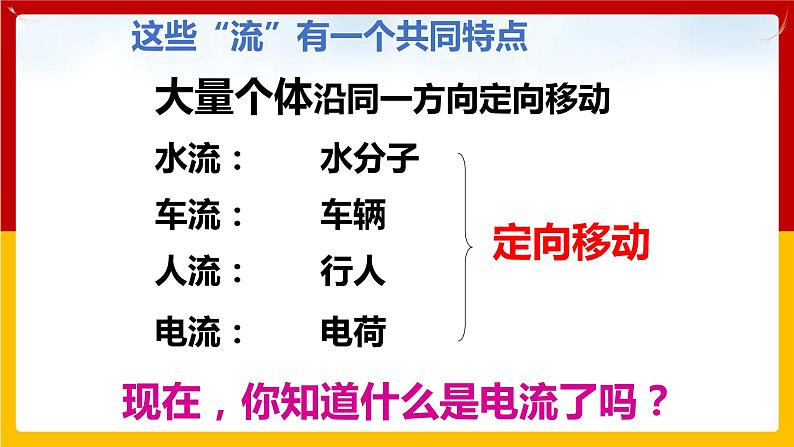 这些“流”有一个共同特点

大量个体沿同一方向定向移动

水流： 水分子
车流： 车辆
人流： 行人
电流： 电荷

定向移动

现在，你知道什么是电流了吗？